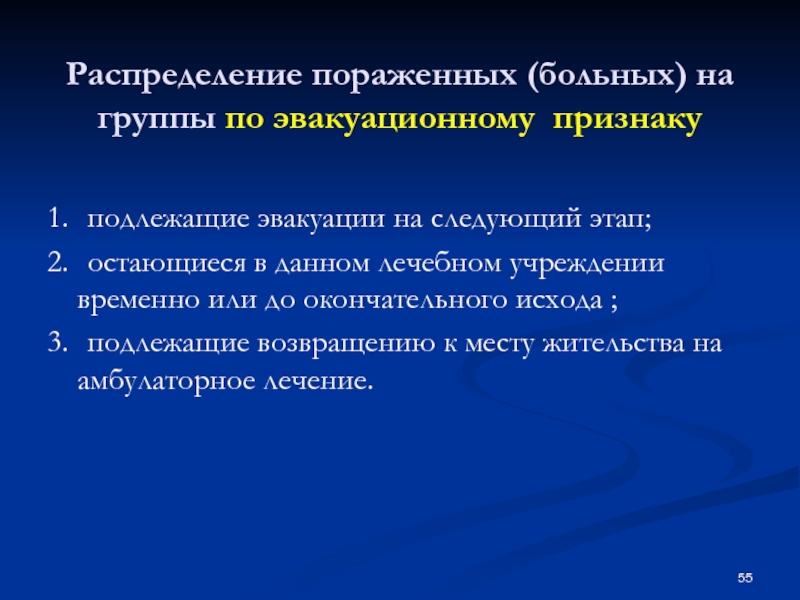 Распределение пораженных (больных) на группы по эвакуационному признаку

1. подлежащие эвакуации на следующий этап;
2. остающиеся в данном лечебном учреждении временно или до окончательного исхода ;
3. подлежащие возвращению к месту жительства на амбулаторное лечение.

55